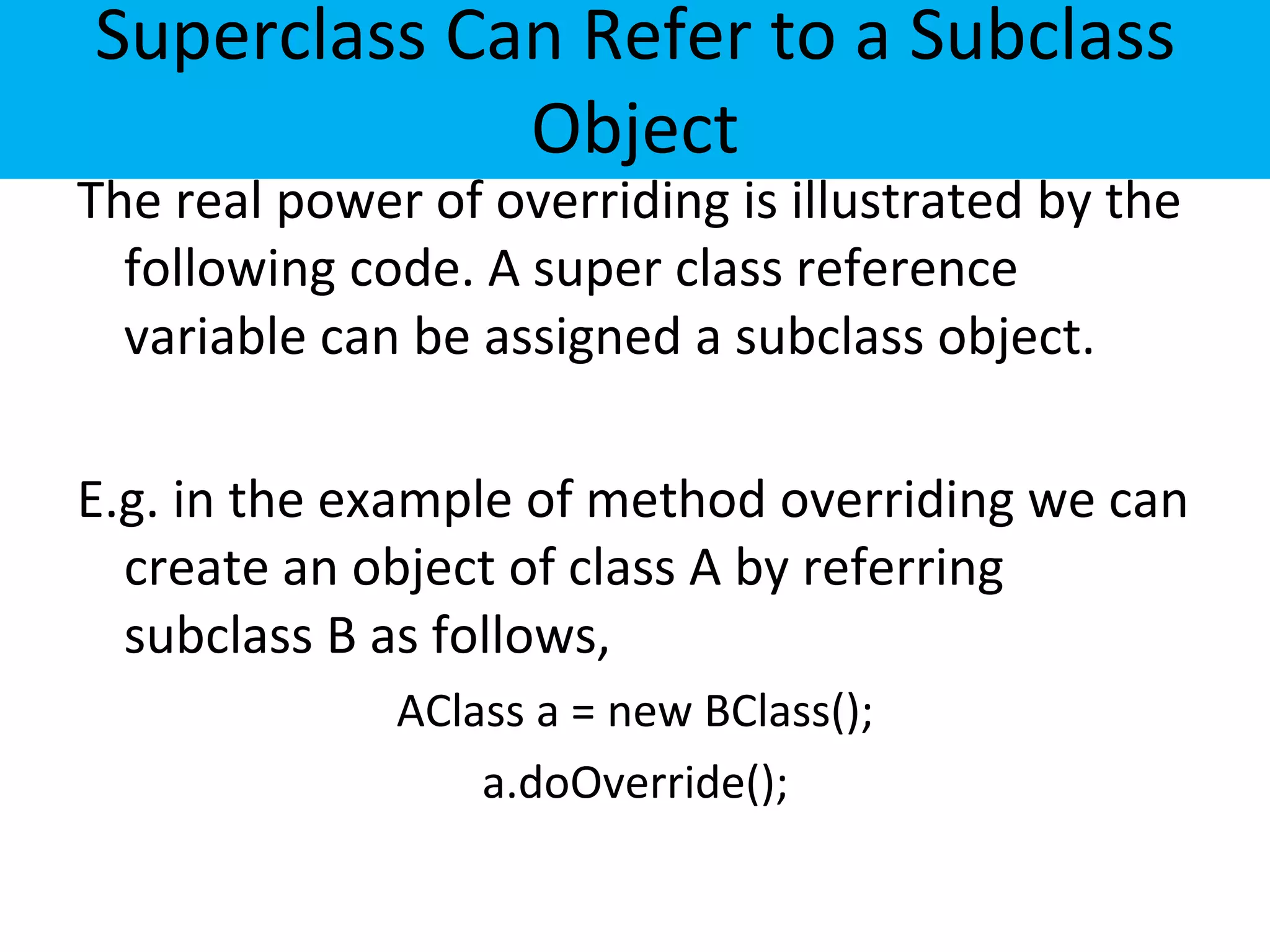 Superclass Can Refer to a Subclass Object

The real power of overriding is illustrated by the following code. A super class reference variable can be assigned a subclass object.

E.g. in the example of method overriding we can create an object of class A by referring subclass B as follows,

AClass a = new BClass();

a.doOverride();